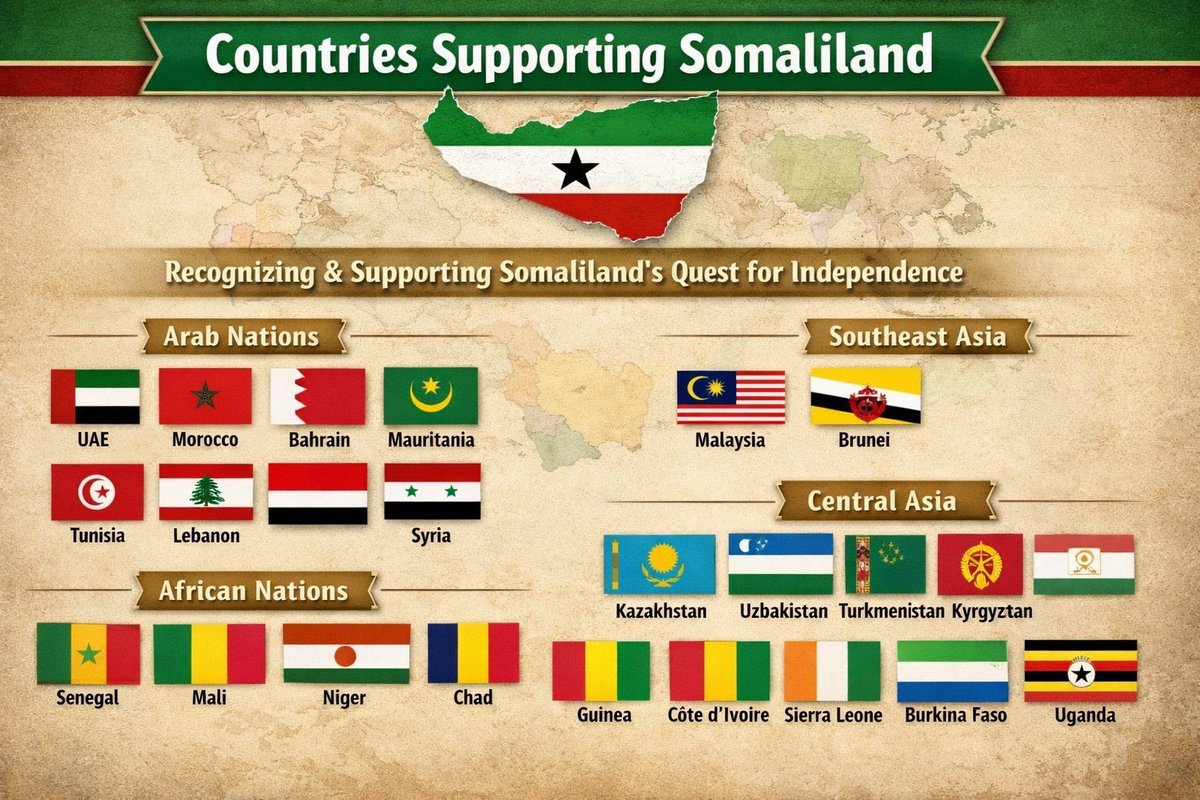 Countries Supporting Somaliland

Recognizing & Supporting Somaliland's Quest for Independence

Arab Nations

UAE
Morocco
Bahrain
Mauritania
Tunisia
Lebanon
Syria

African Nations

Senegal
Mali
Niger
Chad

Southeast Asia

Malaysia
Brunei

Central Asia

Kazakhstan
Uzbakistan
Turkmenistan
Kyrgyztan

Guinea
Côte d'Ivoire
Sierra Leone
Burkina Faso
Uganda